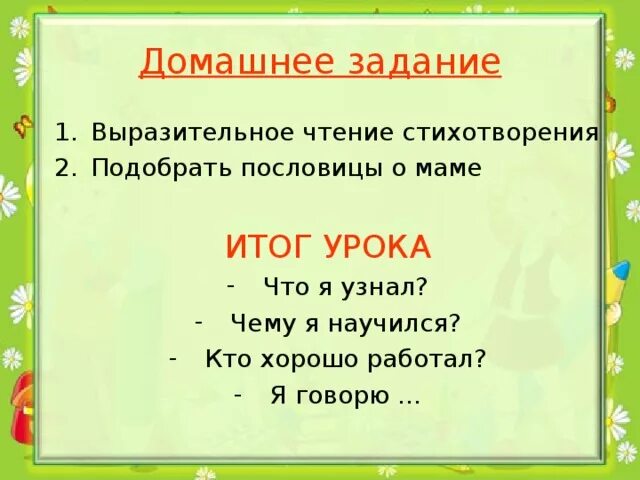 Домашнее задание

1. Выразительное чтение стихотворения
2. Подобрать пословицы о маме

ИТОГ УРОКА

- Что я узнал?
- Чему я научился?
- Кто хорошо работал?
- Я говорю …